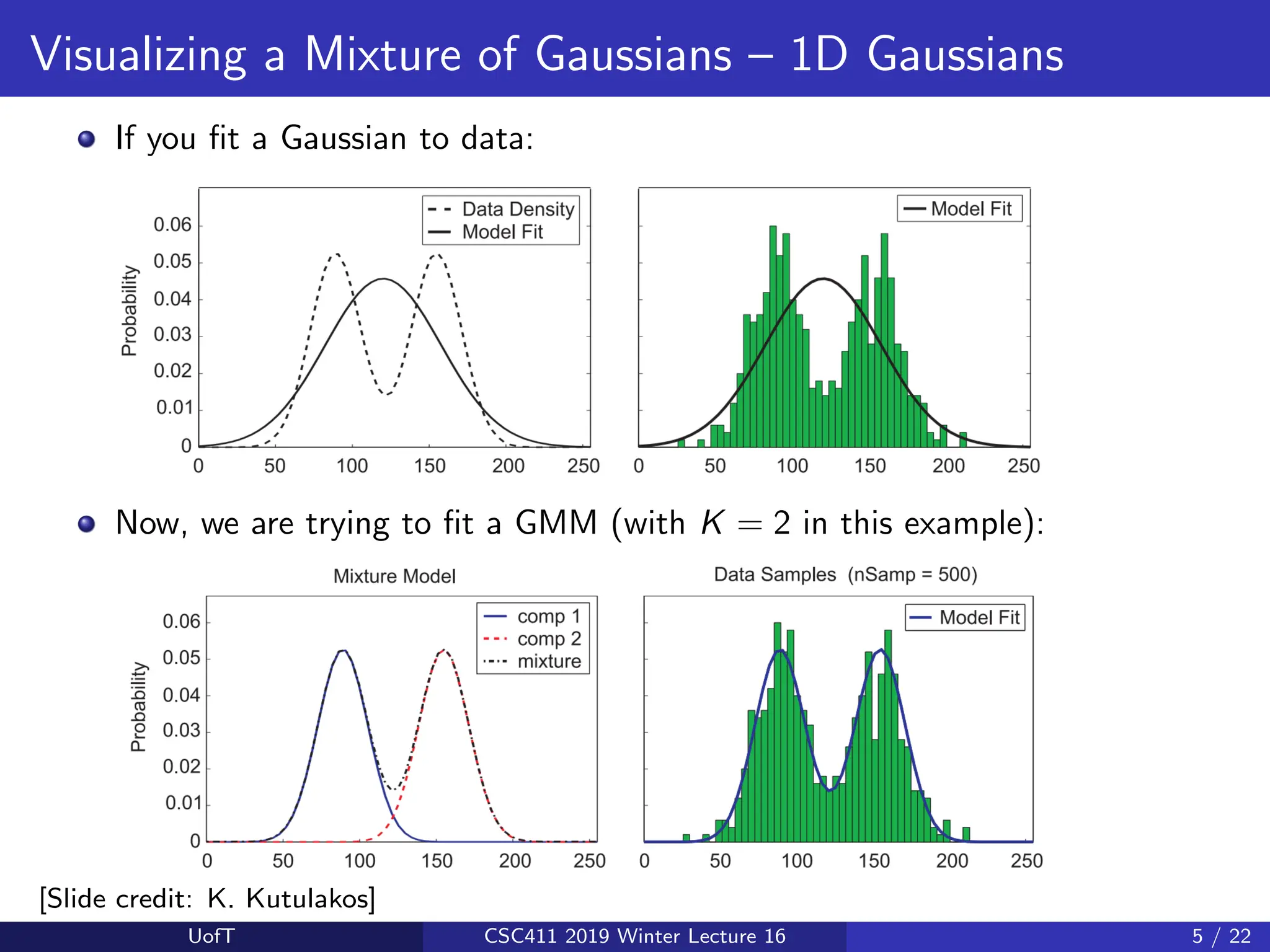 Visualizing a Mixture of Gaussians – 1D Gaussians

If you fit a Gaussian to data:

Data Density
Model Fit
Probability
0.06
0.05
0.04
0.03
0.02
0.01
0
0 50 100 150 200 250

Model Fit
0 50 100 150 200 250

Now, we are trying to fit a GMM (with $K = 2$ in this example):

Mixture Model
comp 1
comp 2
mixture
Probability
0.06
0.05
0.04
0.03
0.02
0.01
0
0 50 100 150 200 250

Data Samples (nSamp = 500)
Model Fit
0 50 100 150 200 250

[Slide credit: K. Kutulakos]

UofT CSC411 2019 Winter Lecture 16 5 / 22